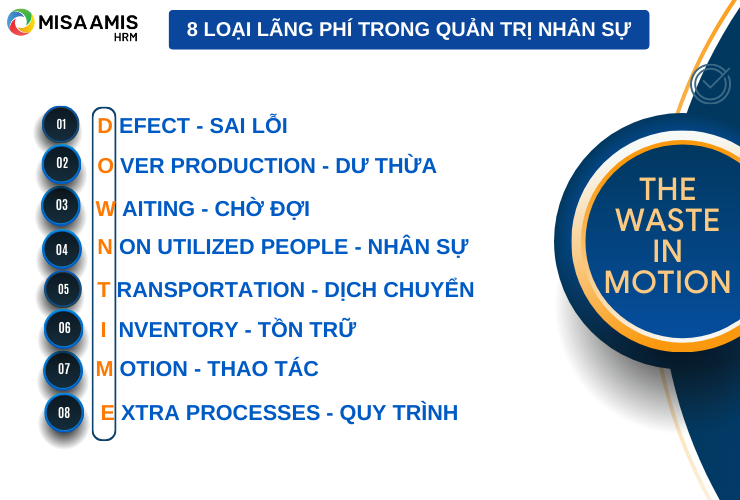 MISA AMIS HRM

8 LOẠI LÃNG PHÍ TRONG QUẢN TRỊ NHÂN SỰ

01 DEFECT - SAI LỖI
02 OVER PRODUCTION - DƯ THỪA
03 WAITING - CHỜ ĐỢI
04 NON UTILIZED PEOPLE - NHÂN SỰ
05 TRANSPORTATION - DỊCH CHUYỂN
06 INVENTORY - TỒN TRỮ
07 MOTION - THAO TÁC
08 EXTRA PROCESSES - QUY TRÌNH

THE WASTE IN MOTION